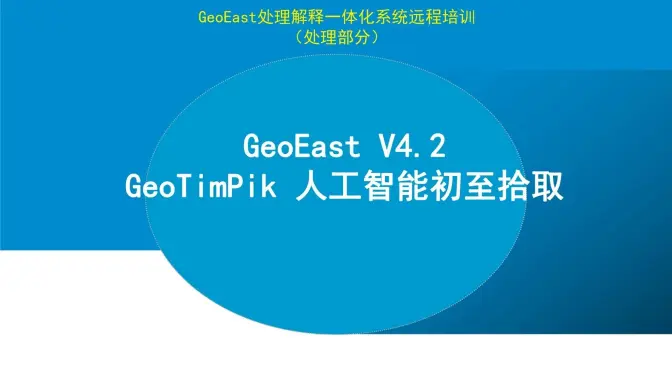 GeoEast处理解释一体化系统远程培训
（处理部分）

GeoEast V4.2
GeoTimPik 人工智能初至拾取